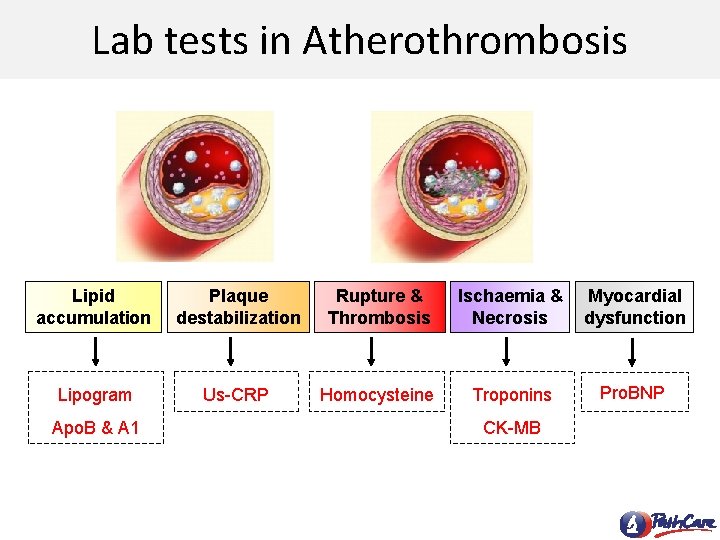 Lab tests in Atherothrombosis

Lipid accumulation

Plaque destabilization

Rupture & Thrombosis

Ischaemia & Necrosis

Myocardial dysfunction

Lipogram

ApoB & A1

Us-CRP

Homocysteine

Troponins

CK-MB

ProBNP

PathCare